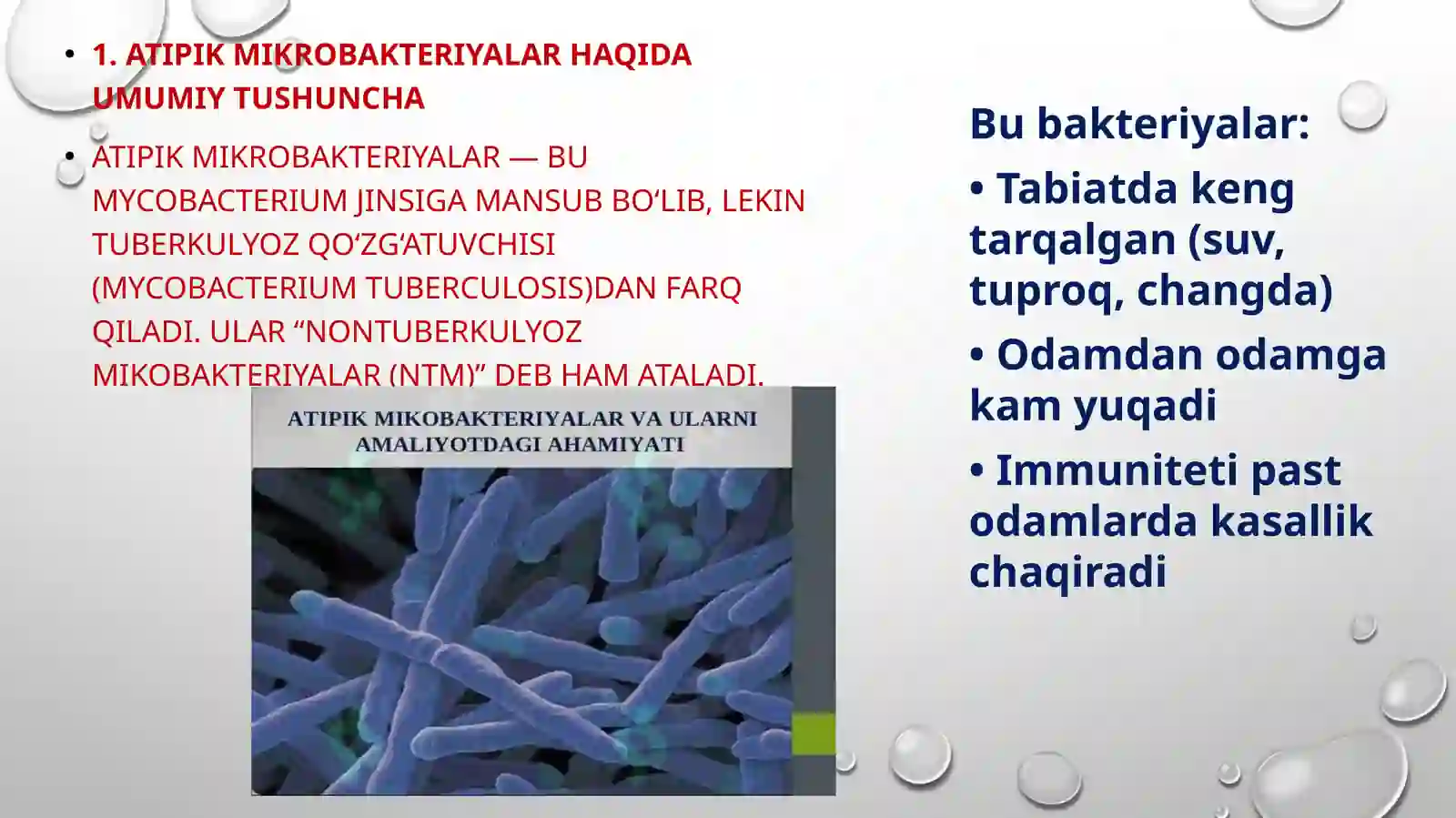 • 1. ATIPIK MIKROBAKTERIYALAR HAQIDA UMUMIY TUSHUNCHA

• ATIPIK MIKROBAKTERIYALAR — BU MYCOBACTERIUM JINSIGA MANSUB BO‘LIB, LEKIN TUBERKULYOZ QO‘ZG‘ATUVCHISI (MYCOBACTERIUM TUBERCULOSIS)DAN FARQ QILADI. ULAR “NONTUBERKULYOZ MIKOBAKTERIYALAR (NTM)” DEB HAM ATALADI.

ATIPIK MIKOBAKTERIYALAR VA ULARNI AMALIYOTDAGI AHAMIYATI

Bu bakteriyalar:

• Tabiatda keng tarqalgan (suv, tuproq, changda)

• Odamdan odamga kam yuqadi

• Immuniteti past odamlarda kasallik chaqiradi